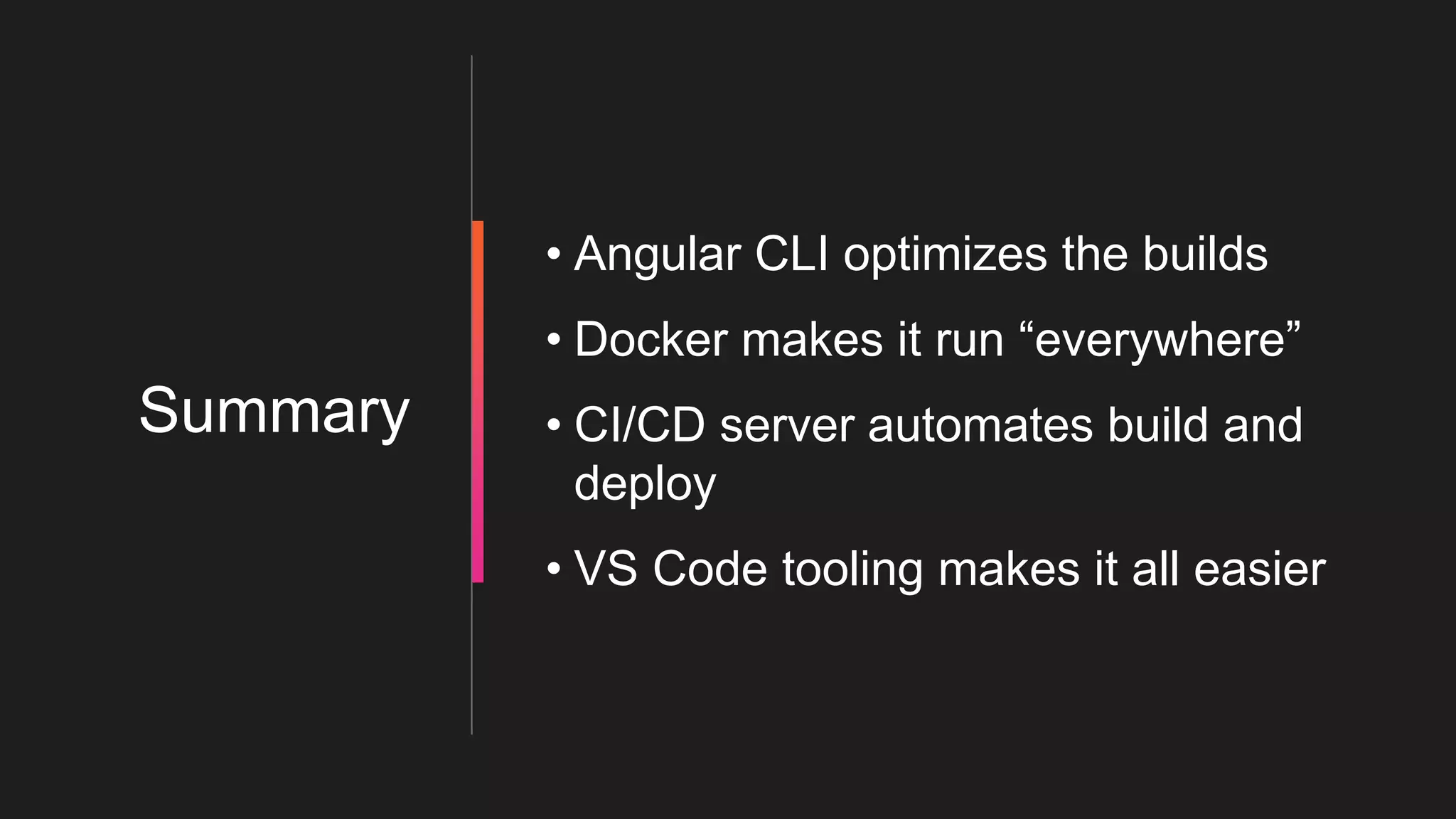 Summary

• Angular CLI optimizes the builds
• Docker makes it run “everywhere”
• CI/CD server automates build and deploy
• VS Code tooling makes it all easier